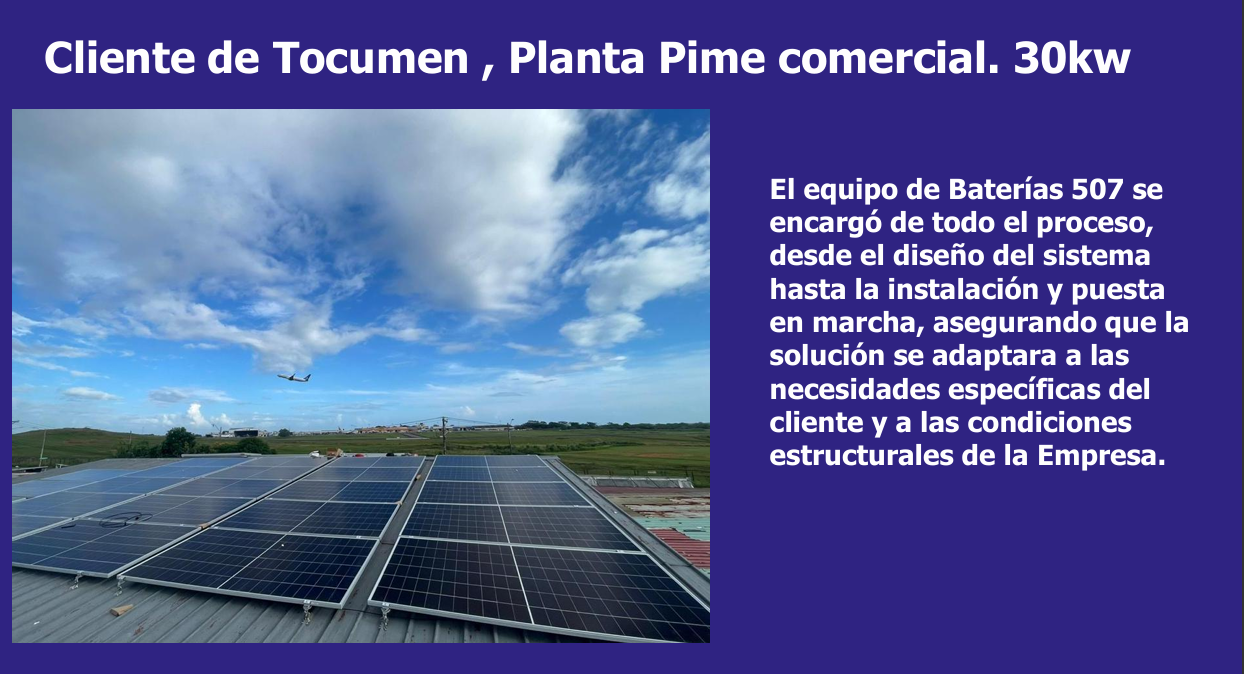 Cliente de Tocumen , Planta Pime comercial. 30kw

El equipo de Baterías 507 se encargó de todo el proceso, desde el diseño del sistema hasta la instalación y puesta en marcha, asegurando que la solución se adaptara a las necesidades específicas del cliente y a las condiciones estructurales de la Empresa.